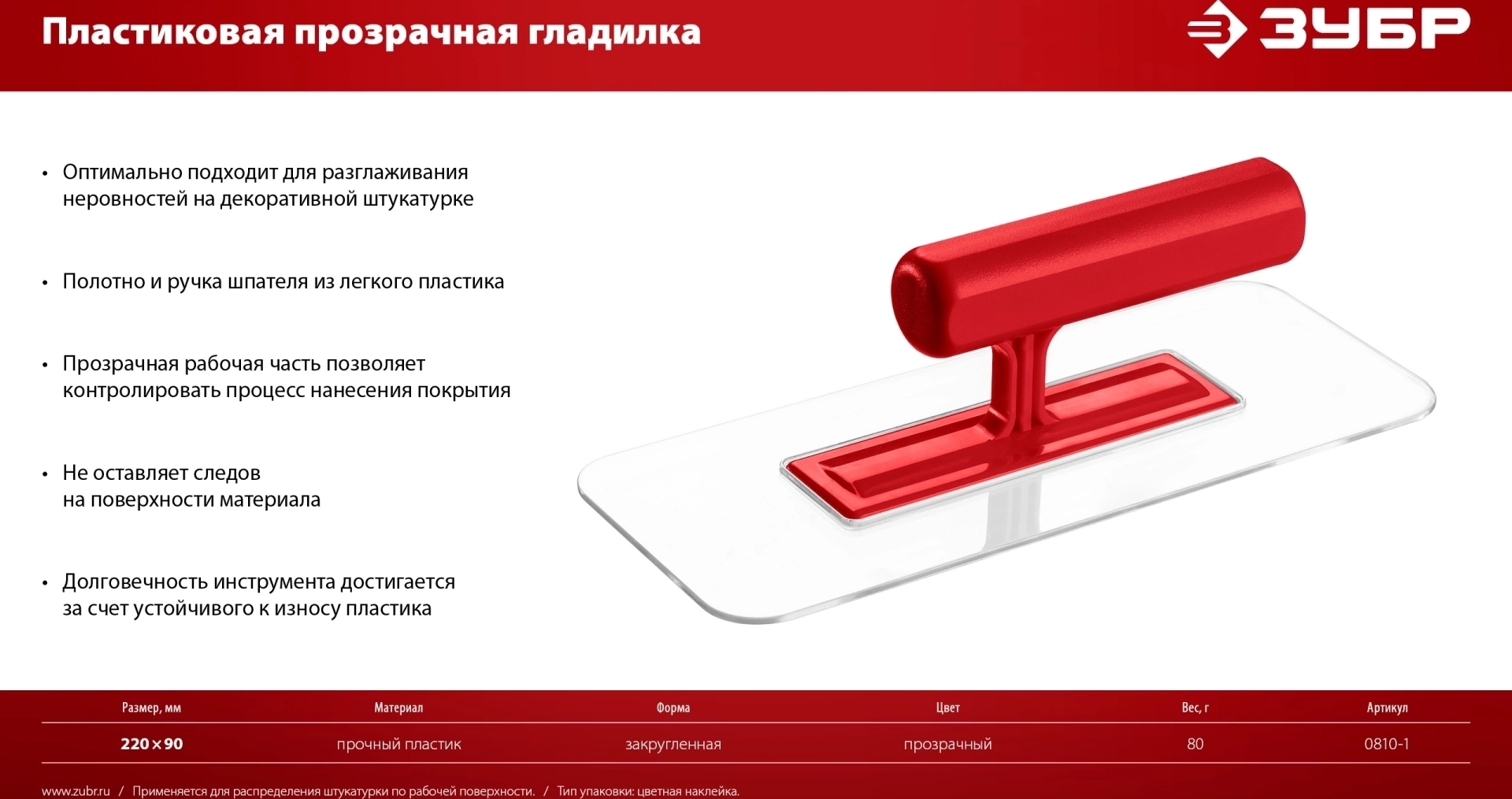 Пластиковая прозрачная гладилка

ЗУБР

• Оптимально подходит для разглаживания неровностей на декоративной штукатурке

• Полотно и ручка шпателя из легкого пластика

• Прозрачная рабочая часть позволяет контролировать процесс нанесения покрытия

• Не оставляет следов на поверхности материала

• Долговечность инструмента достигается за счет устойчивого к износу пластика

| Размер, мм | Материал | Форма | Цвет | Вес, г | Артикул |
|---|---|---|---|---|---|
| 220×90 | прочный пластик | закругленная | прозрачный | 80 | 0810-1 |

www.zubr.ru / Применяется для распределения штукатурки по рабочей поверхности. / Тип упаковки: цветная наклейка.